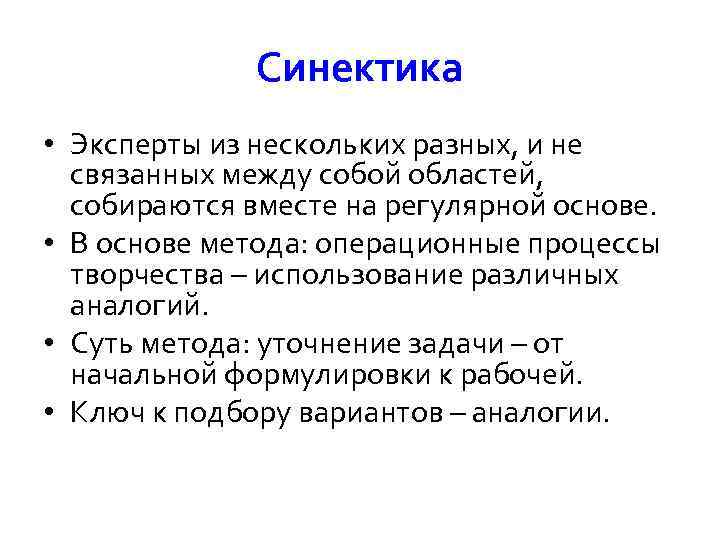 Синектика

• Эксперты из нескольких разных, и не связанных между собой областей, собираются вместе на регулярной основе.
• В основе метода: операционные процессы творчества – использование различных аналогий.
• Суть метода: уточнение задачи – от начальной формулировки к рабочей.
• Ключ к подбору вариантов – аналогии.